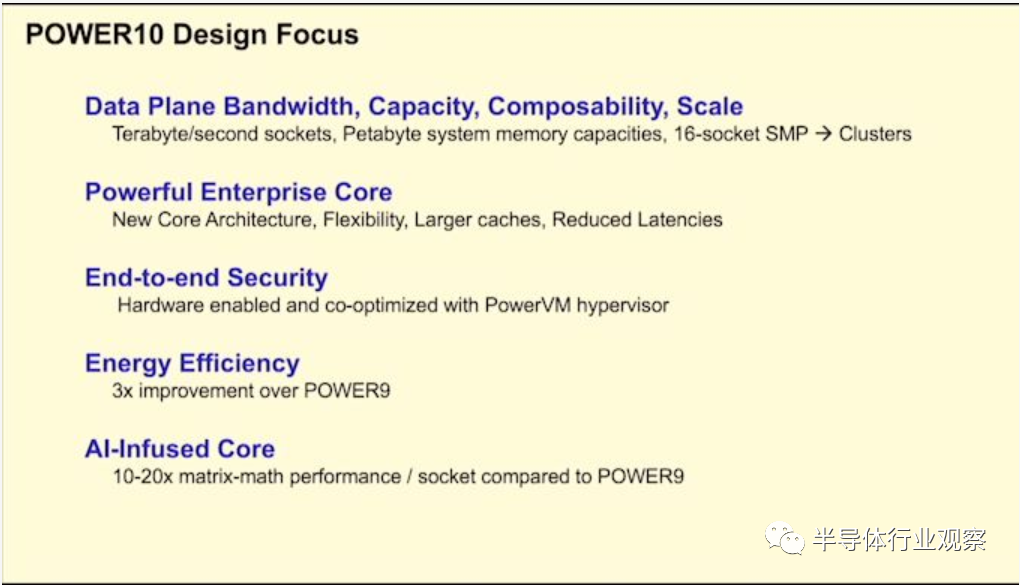 POWER10 Design Focus

Data Plane Bandwidth, Capacity, Composability, Scale
Terabyte/second sockets, Petabyte system memory capacities, 16-socket SMP → Clusters

Powerful Enterprise Core
New Core Architecture, Flexibility, Larger caches, Reduced Latencies

End-to-end Security
Hardware enabled and co-optimized with PowerVM hypervisor

Energy Efficiency
3x improvement over POWER9

AI-Infused Core
10-20x matrix-math performance / socket compared to POWER9

半导体行业观察